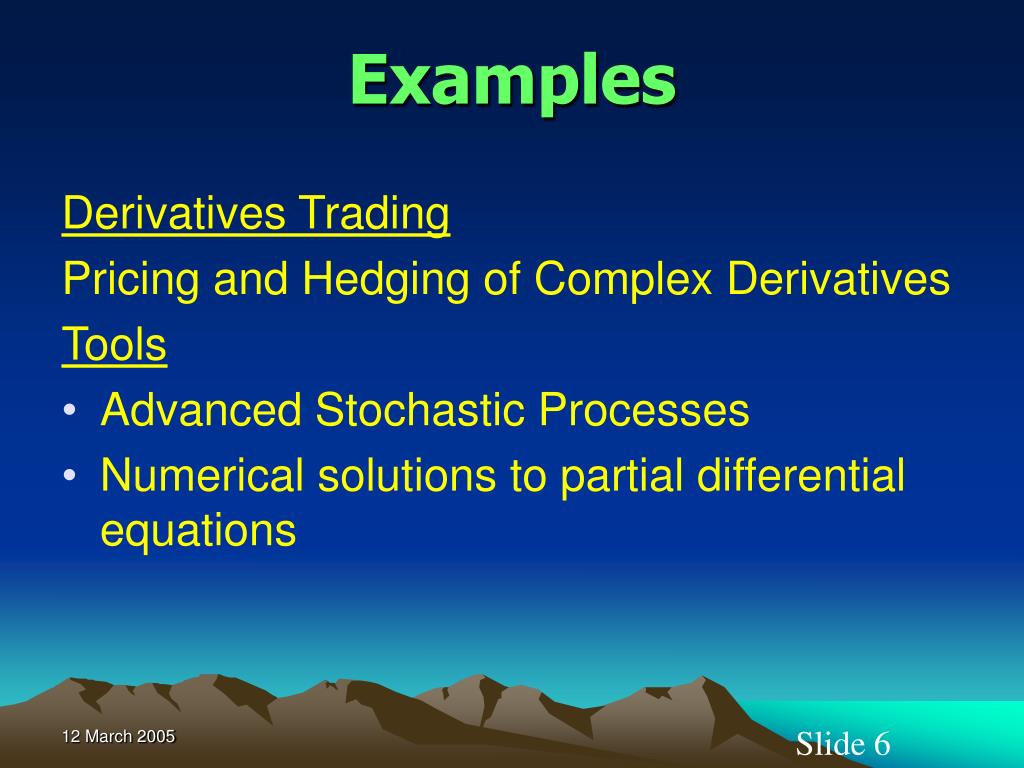 Examples

Derivatives Trading

Pricing and Hedging of Complex Derivatives

Tools

• Advanced Stochastic Processes

• Numerical solutions to partial differential equations

12 March 2005

Slide 6